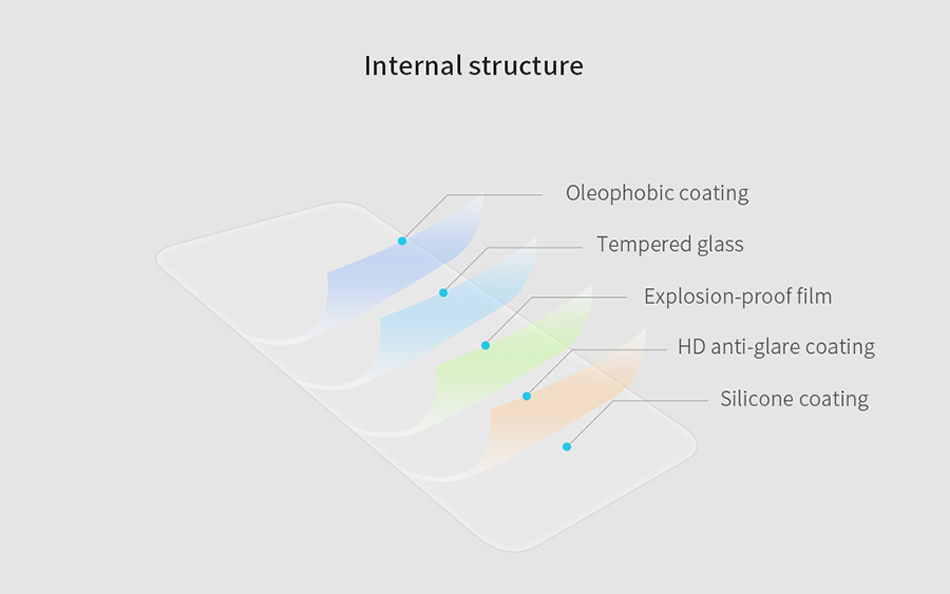 Internal structure

Oleophobic coating

Tempered glass

Explosion-proof film

HD anti-glare coating

Silicone coating